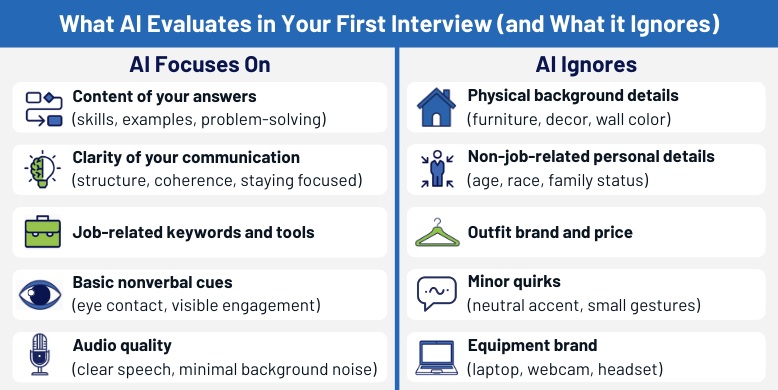 What AI Evaluates in Your First Interview (and What it Ignores)

AI Focuses On

Content of your answers
(skills, examples, problem-solving)

Clarity of your communication
(structure, coherence, staying focused)

Job-related keywords and tools

Basic nonverbal cues
(eye contact, visible engagement)

Audio quality
(clear speech, minimal background noise)

AI Ignores

Physical background details
(furniture, decor, wall color)

Non-job-related personal details
(age, race, family status)

Outfit brand and price

Minor quirks
(neutral accent, small gestures)

Equipment brand
(laptop, webcam, headset)